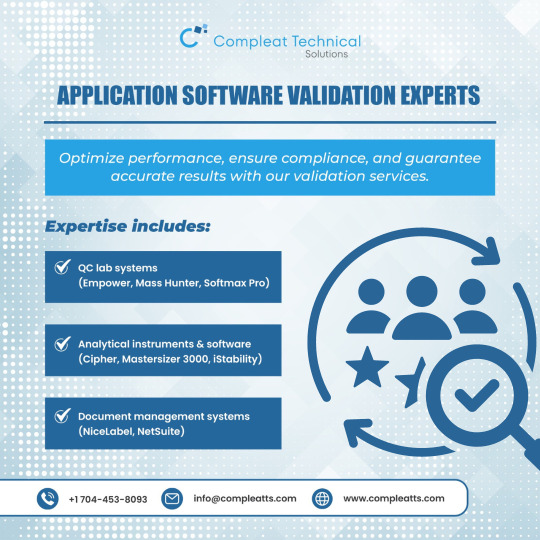 Compleat Technical
Solutions

APPLICATION SOFTWARE VALIDATION EXPERTS

Optimize performance, ensure compliance, and guarantee accurate results with our validation services.

Expertise includes:

QC lab systems
(Empower, Mass Hunter, Softmax Pro)

Analytical instruments & software
(Cipher, Mastersizer 3000, iStability)

Document management systems
(NiceLabel, NetSuite)

+1 704-453-8093 info@compleatts.com www.compleatts.com